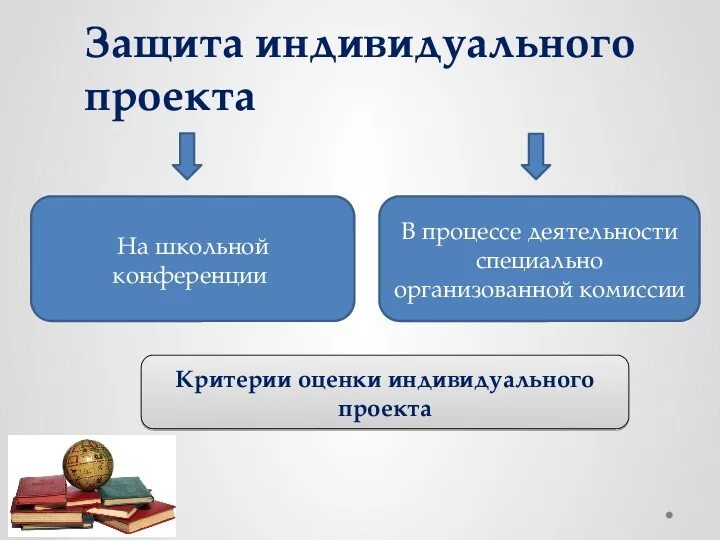 Защита индивидуального проекта

На школьной конференции

В процессе деятельности специально организованной комиссии

Критерии оценки индивидуального проекта